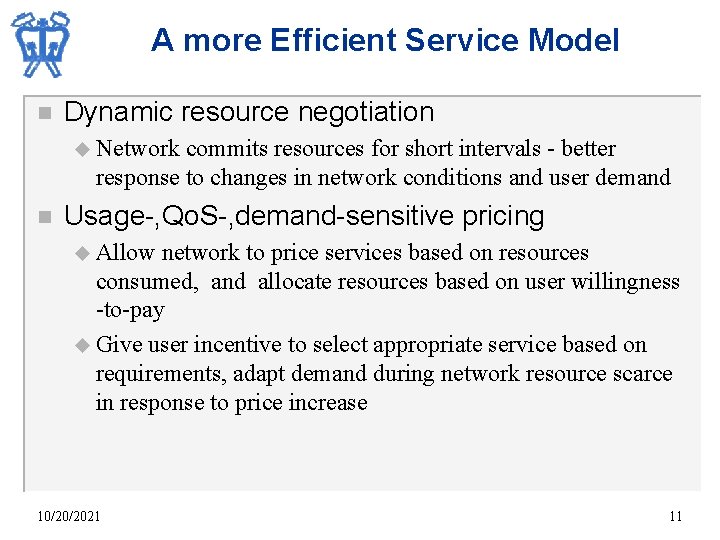 A more Efficient Service Model

Dynamic resource negotiation

Network commits resources for short intervals - better response to changes in network conditions and user demand

Usage-,QoS-,demand-sensitive pricing

Allow network to price services based on resources consumed, and allocate resources based on user willingness -to-pay

Give user incentive to select appropriate service based on requirements, adapt demand during network resource scarce in response to price increase

10/20/2021

11